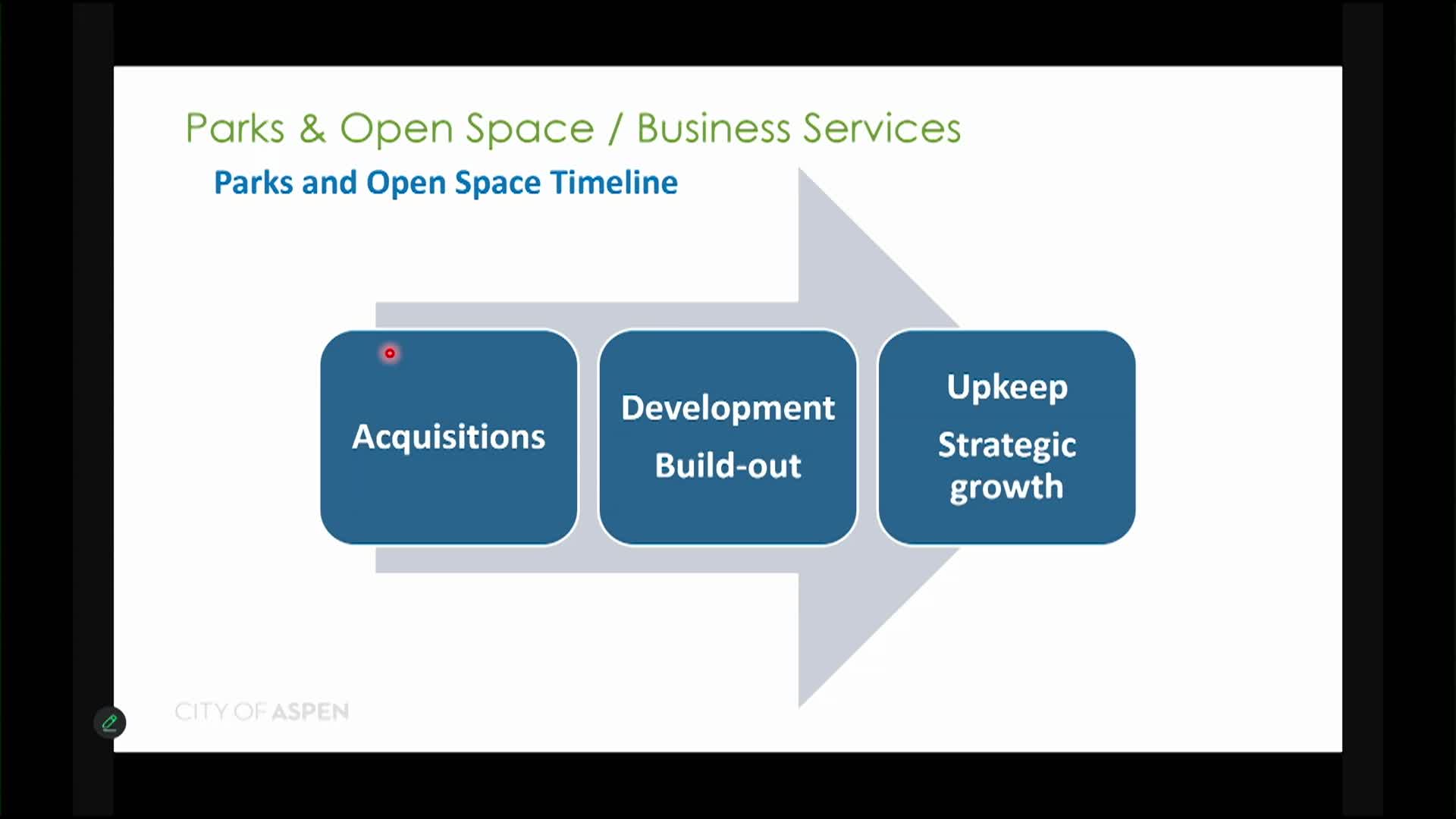 Parks & Open Space / Business Services

Parks and Open Space Timeline

Acquisitions

Development

Build-out

Upkeep

Strategic growth

CITY OF ASPEN